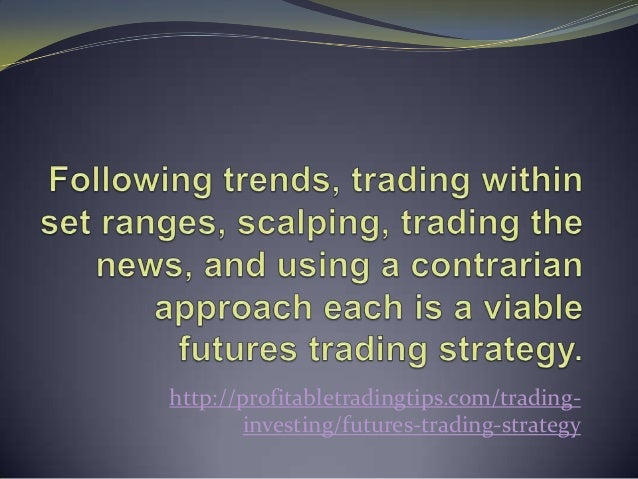 Following trends, trading within set ranges, scalping, trading the news, and using a contrarian approach each is a viable futures trading strategy.

http://profitabletradingtips.com/trading-investing/futures-trading-strategy